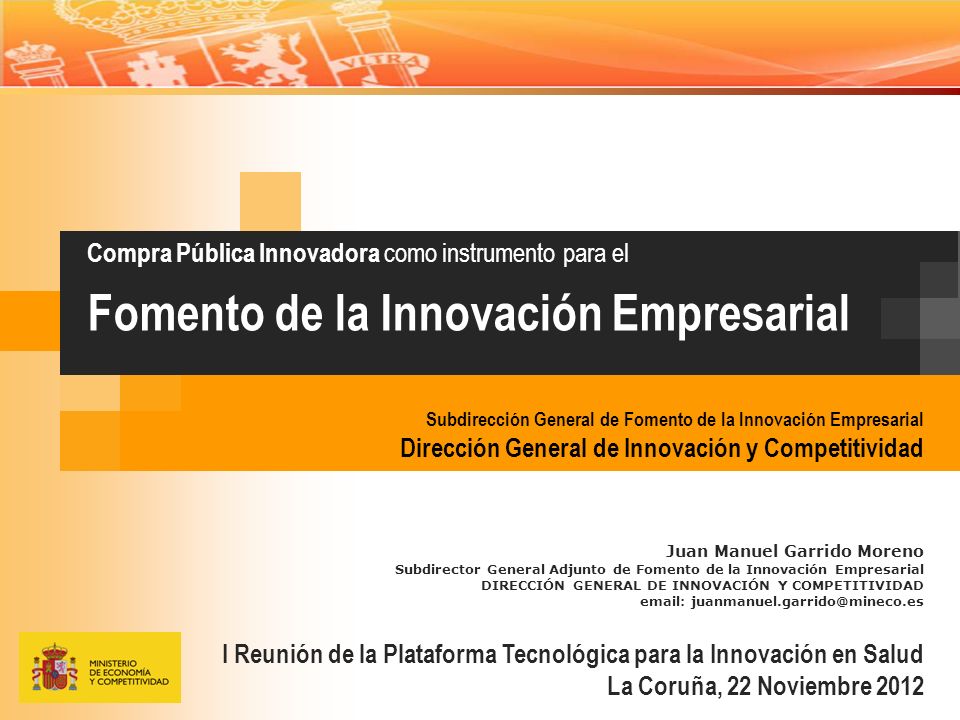 VLTRA

Compra Pública Innovadora como instrumento para el

Fomento de la Innovación Empresarial

Subdirección General de Fomento de la Innovación Empresarial
Dirección General de Innovación y Competitividad

Juan Manuel Garrido Moreno
Subdirector General Adjunto de Fomento de la Innovación Empresarial
DIRECCIÓN GENERAL DE INNOVACIÓN Y COMPETITIVIDAD
email: juanmanuel.garrido@mineco.es

MINISTERIO DE ECONOMÍA Y COMPETITIVIDAD

I Reunión de la Plataforma Tecnológica para la Innovación en Salud
La Coruña, 22 Noviembre 2012